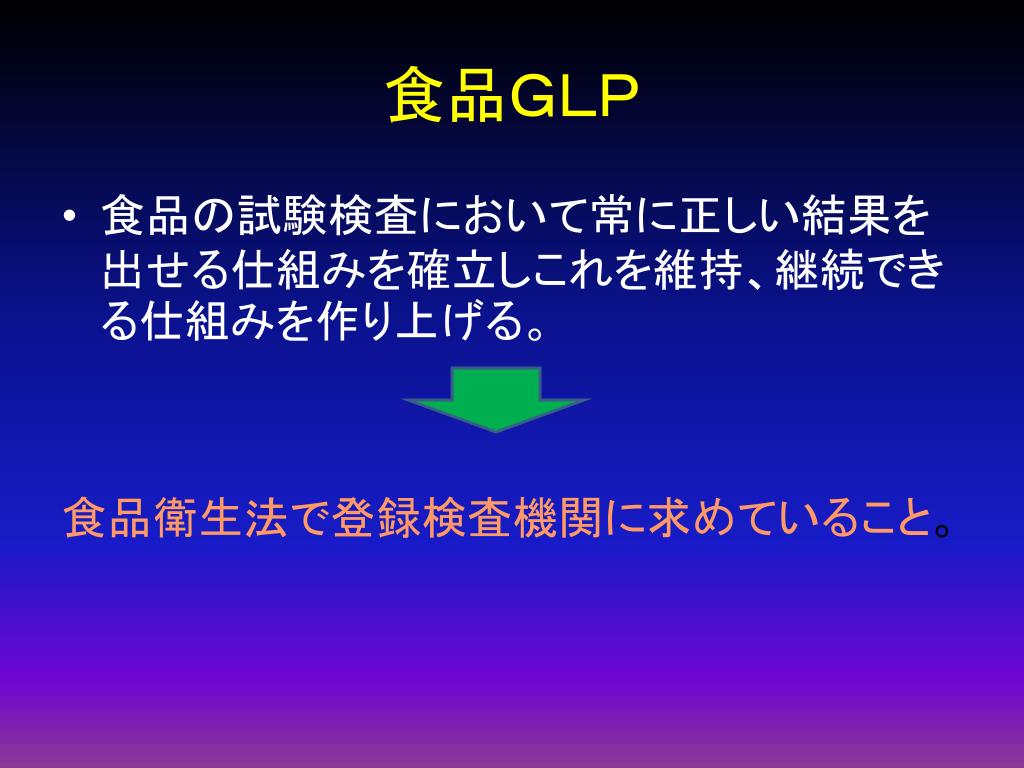 食品GLP

• 食品の試験検査において常に正しい結果を出せる仕組みを確立しこれを維持、継続できる仕組みを作り上げる。

食品衛生法で登録検査機関に求めていること。